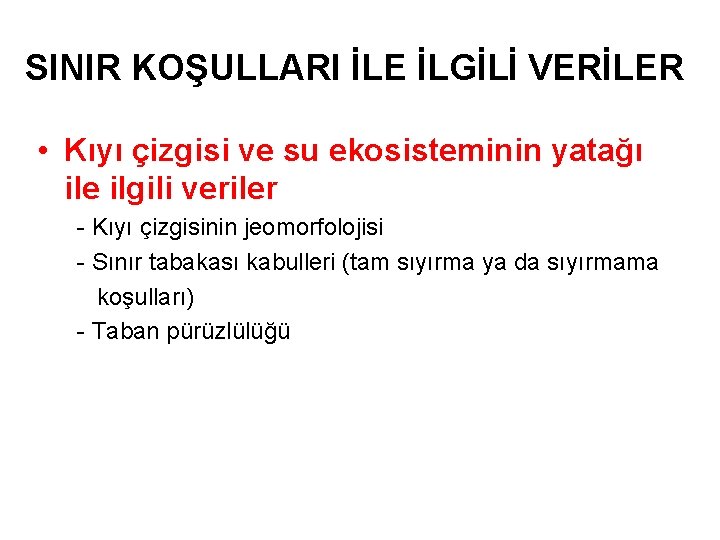 SINIR KOŞULLARI İLE İLGİLİ VERİLER

• Kıyı çizgisi ve su ekosisteminin yatağı ile ilgili veriler

- Kıyı çizgisinin jeomorfolojisi
- Sınır tabakası kabulleri (tam sıyırma ya da sıyırmama koşulları)
- Taban pürüzlülüğü